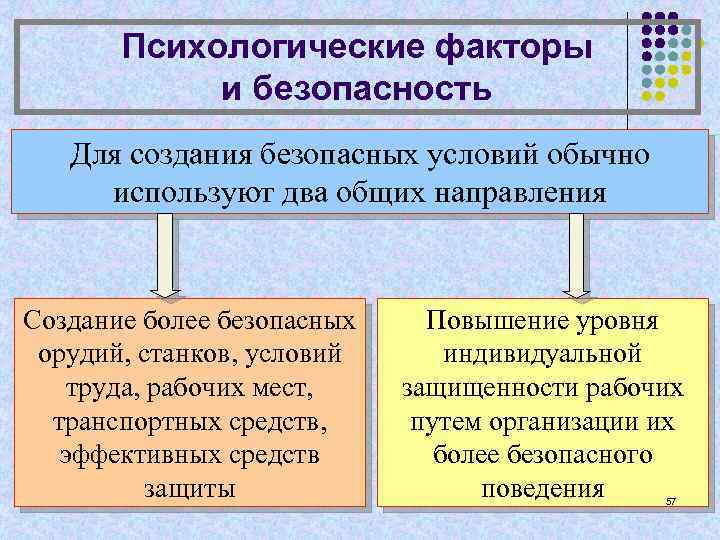 Психологические факторы и безопасность

Для создания безопасных условий обычно используют два общих направления

Создание более безопасных орудий, станков, условий труда, рабочих мест, транспортных средств, эффективных средств защиты

Повышение уровня индивидуальной защищенности рабочих путем организации их более безопасного поведения

57